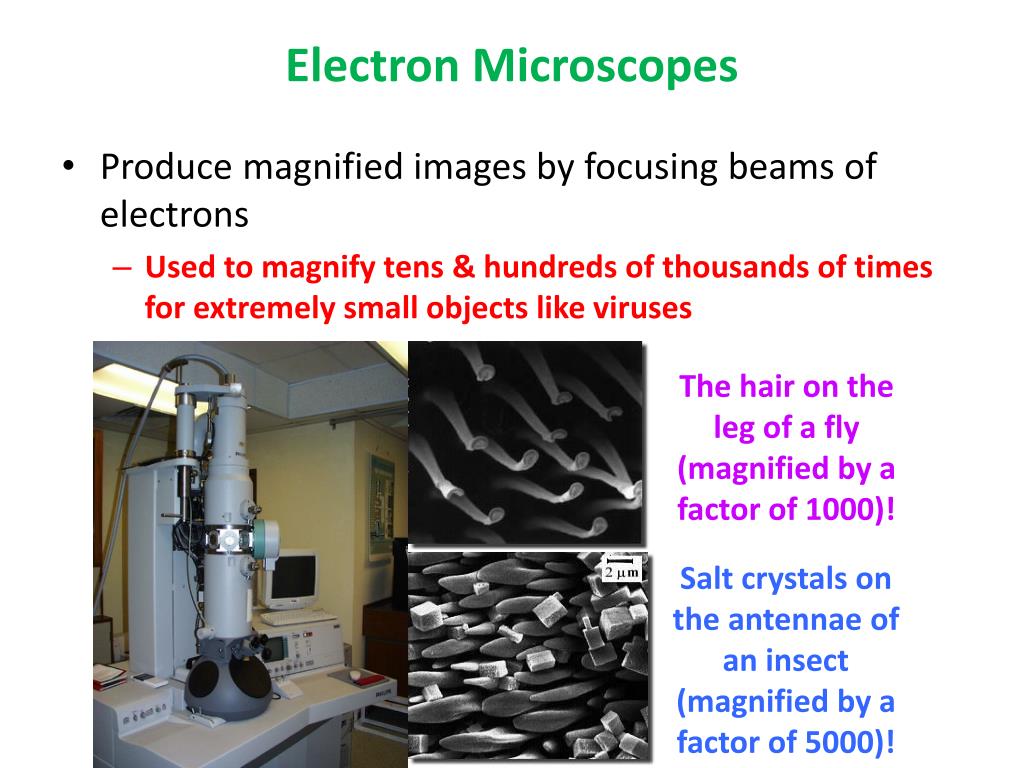 Electron Microscopes

• Produce magnified images by focusing beams of electrons

– Used to magnify tens & hundreds of thousands of times for extremely small objects like viruses

The hair on the leg of a fly (magnified by a factor of 1000)!

2 μm

Salt crystals on the antennae of an insect (magnified by a factor of 5000)!